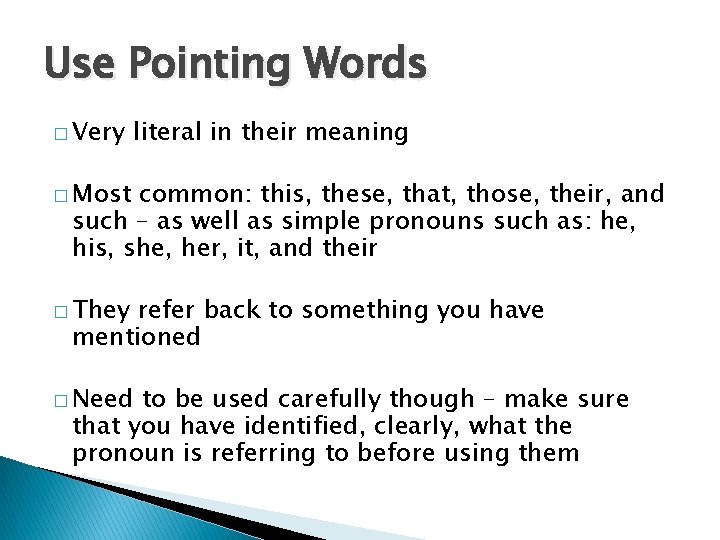 Use Pointing Words

□ Very literal in their meaning

□ Most common: this, these, that, those, their, and such – as well as simple pronouns such as: he, his, she, her, it, and their

□ They refer back to something you have mentioned

□ Need to be used carefully though – make sure that you have identified, clearly, what the pronoun is referring to before using them